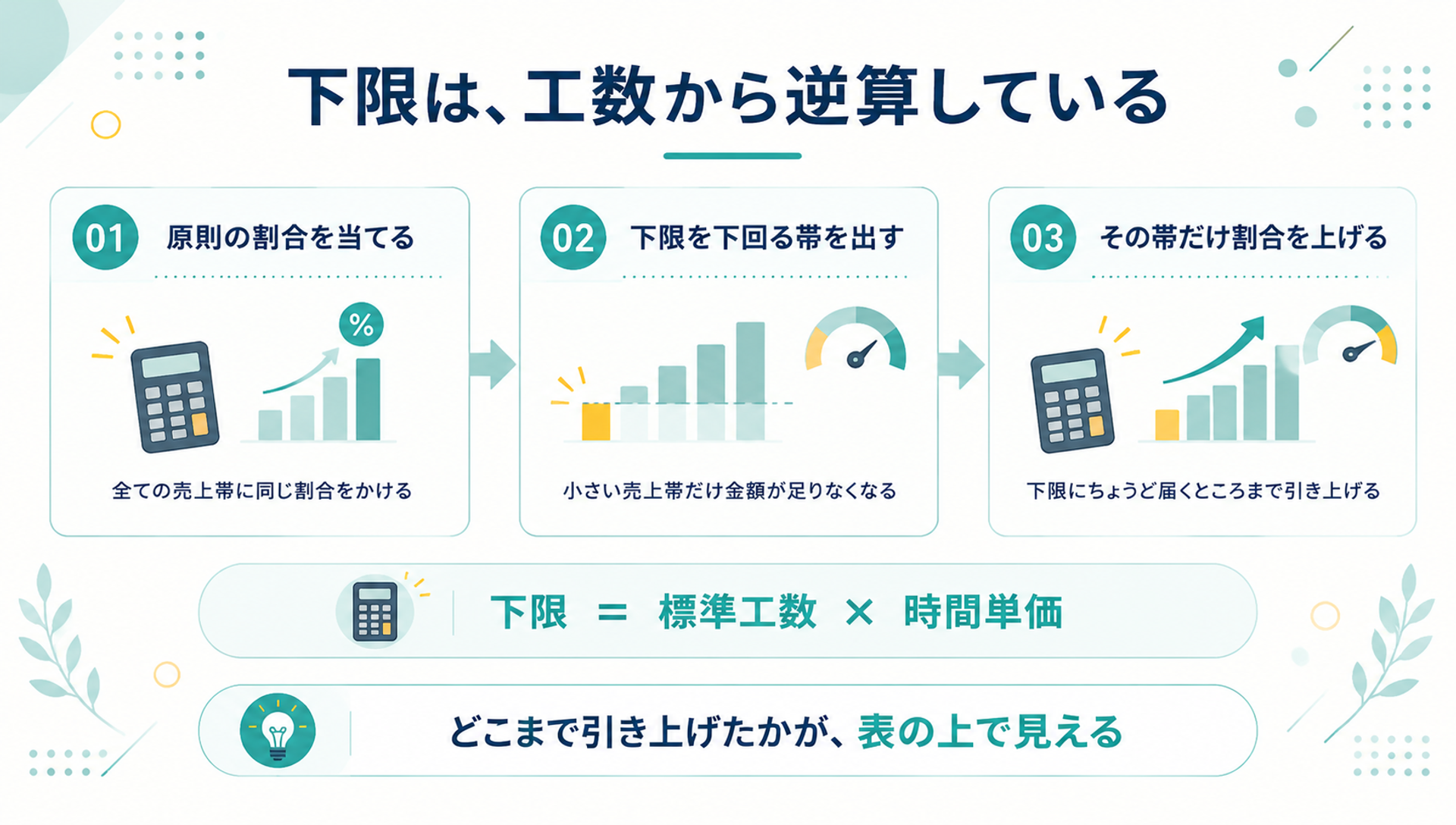 下限は、工数から逆算している

01 原則の割合を当てる

%

全ての売上帯に同じ割合をかける

02 下限を下回る帯を出す

小さい売上帯だけ金額が足りなくなる

03 その帯だけ割合を上げる

下限にちょうど届くところまで引き上げる

下限 = 標準工数 × 時間単価

どこまで引き上げたかが、表の上で見える